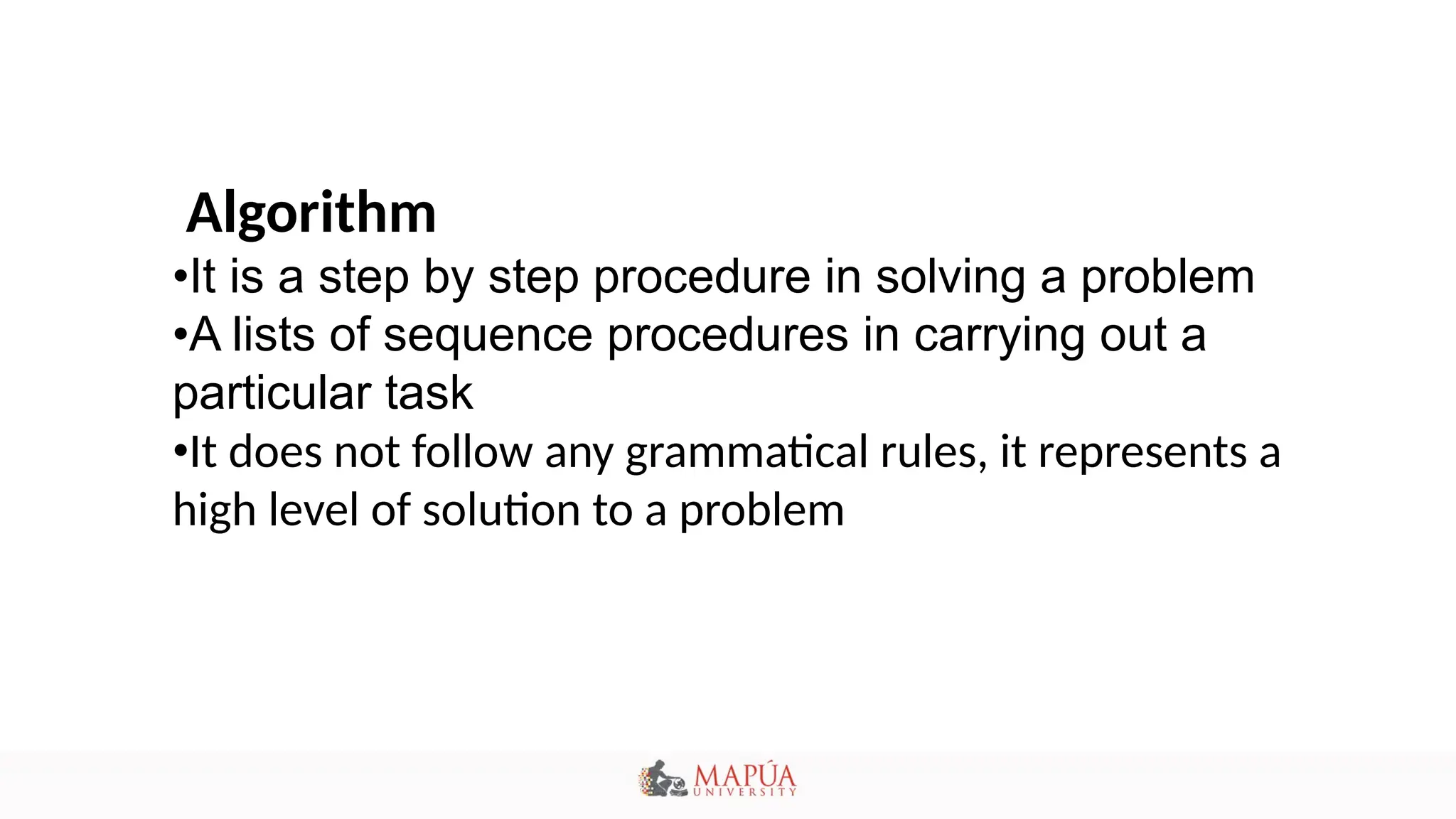 Algorithm

•It is a step by step procedure in solving a problem

•A lists of sequence procedures in carrying out a particular task

•It does not follow any grammatical rules, it represents a high level of solution to a problem

MAPÚA UNIVERSITY